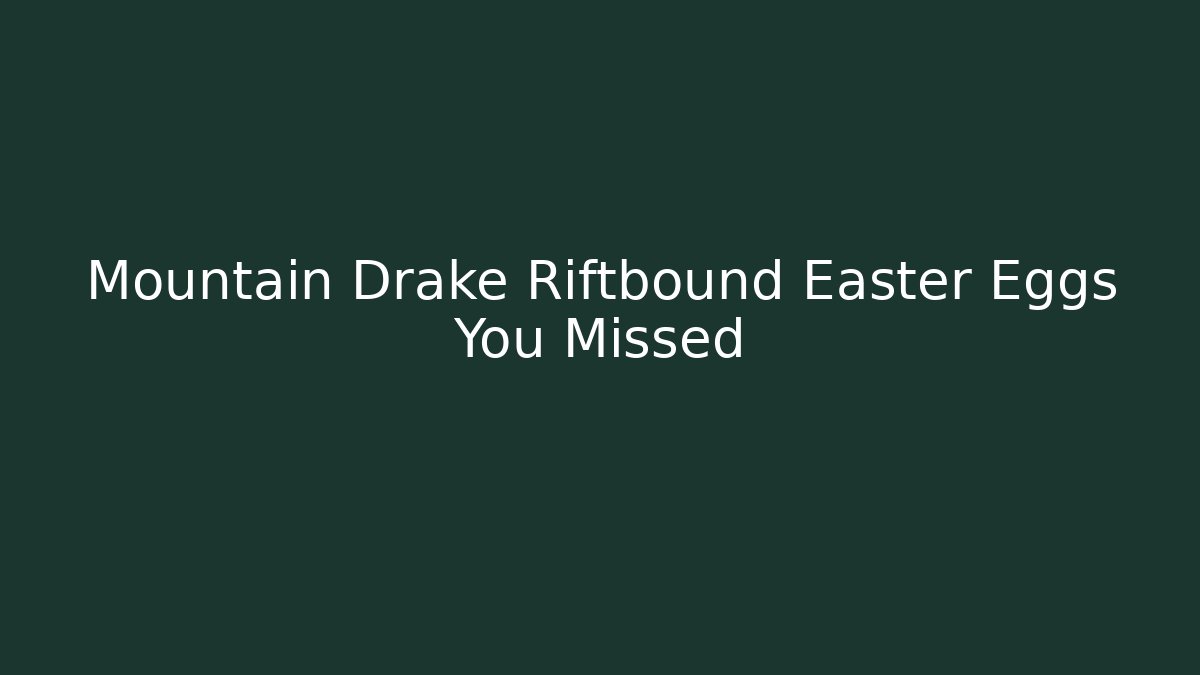 Mountain Drake Riftbound Easter Eggs You Missed